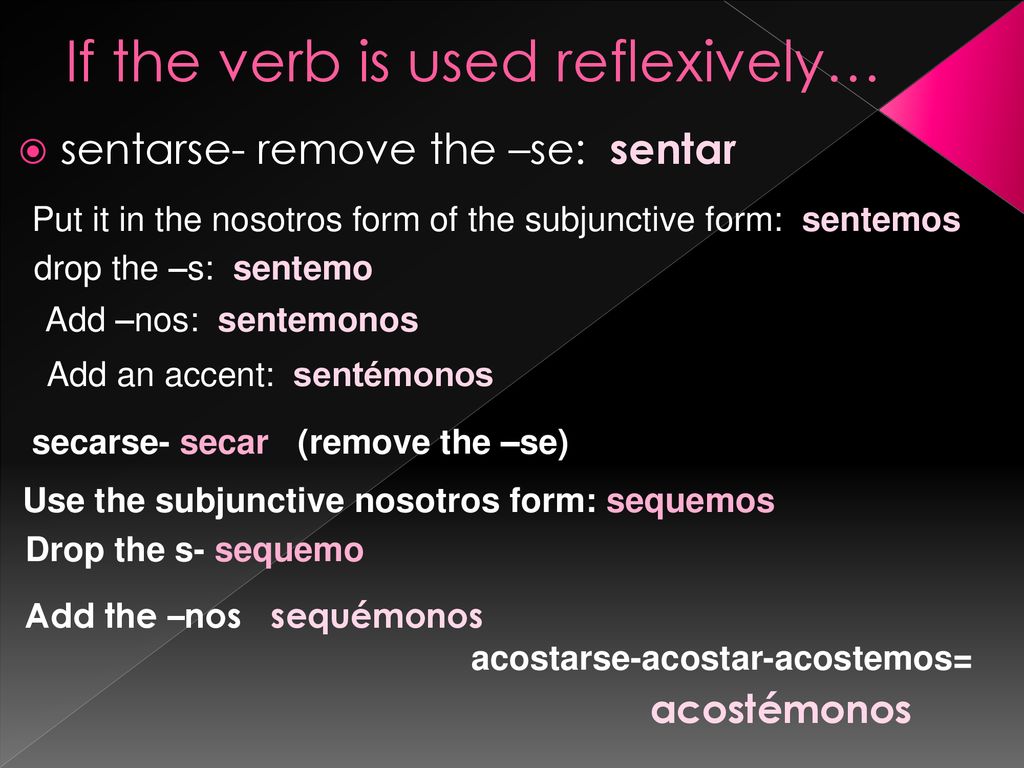 If the verb is used reflexively…

sentarse- remove the –se: sentar

Put it in the nosotros form of the subjunctive form: sentemos

drop the –s: sentemo

Add –nos: sentemonos

Add an accent: sentémonos

secarse- secar (remove the –se)

Use the subjunctive nosotros form: sequemos

Drop the s- sequemo

Add the –nos sequémonos

acostarse-acostar-acostemos=

acostémonos